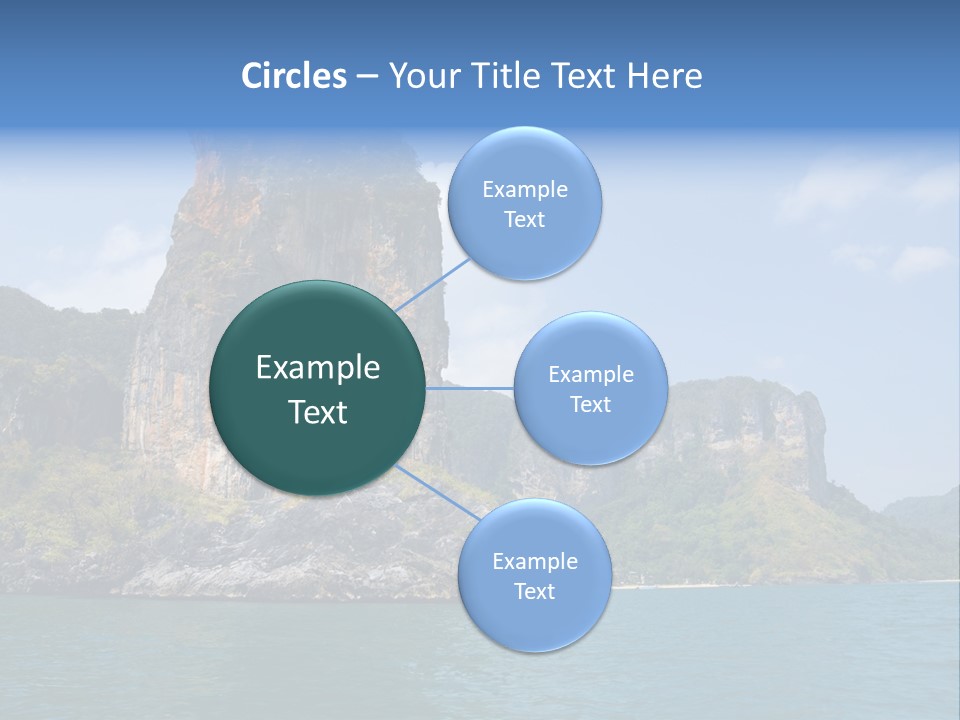 Circles – Your Title Text Here

Example Text

Example Text

Example Text

Example Text